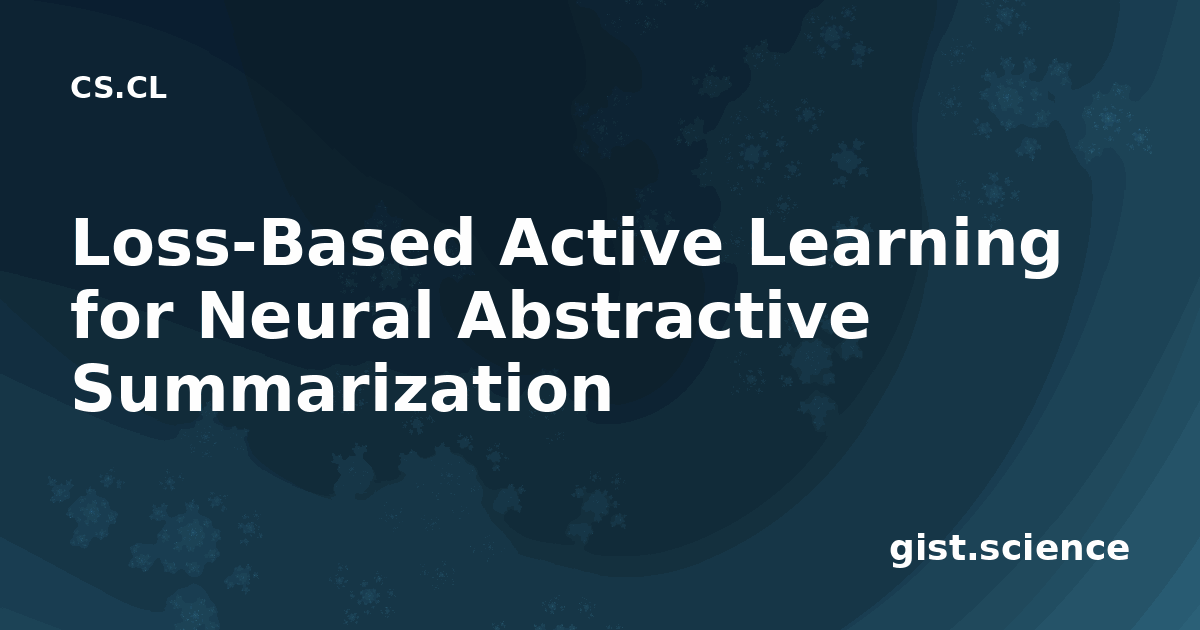 CS.CL

Loss-Based Active Learning for Neural Abstractive Summarization

gist.science